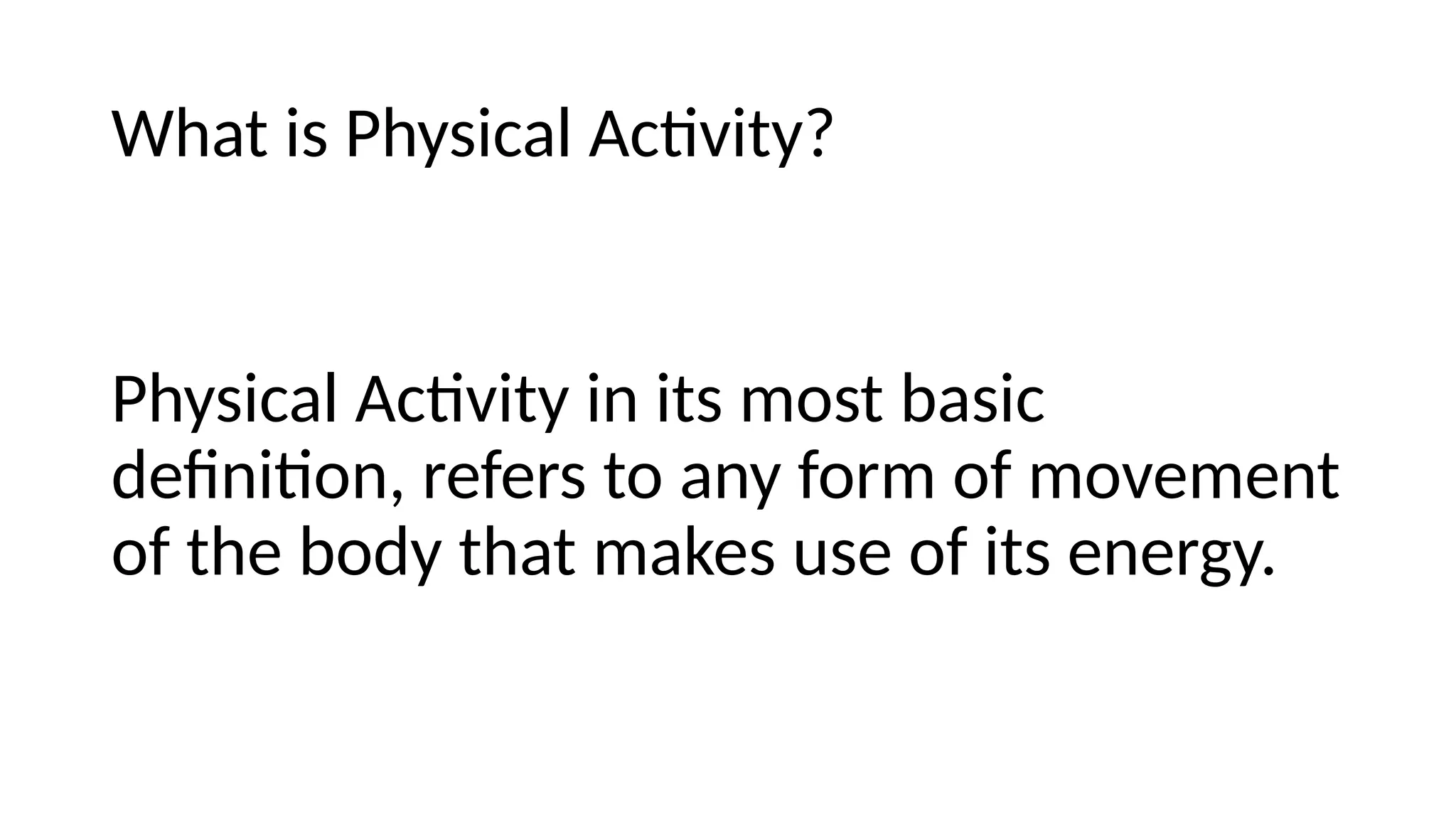 What is Physical Activity?

Physical Activity in its most basic definition, refers to any form of movement of the body that makes use of its energy.